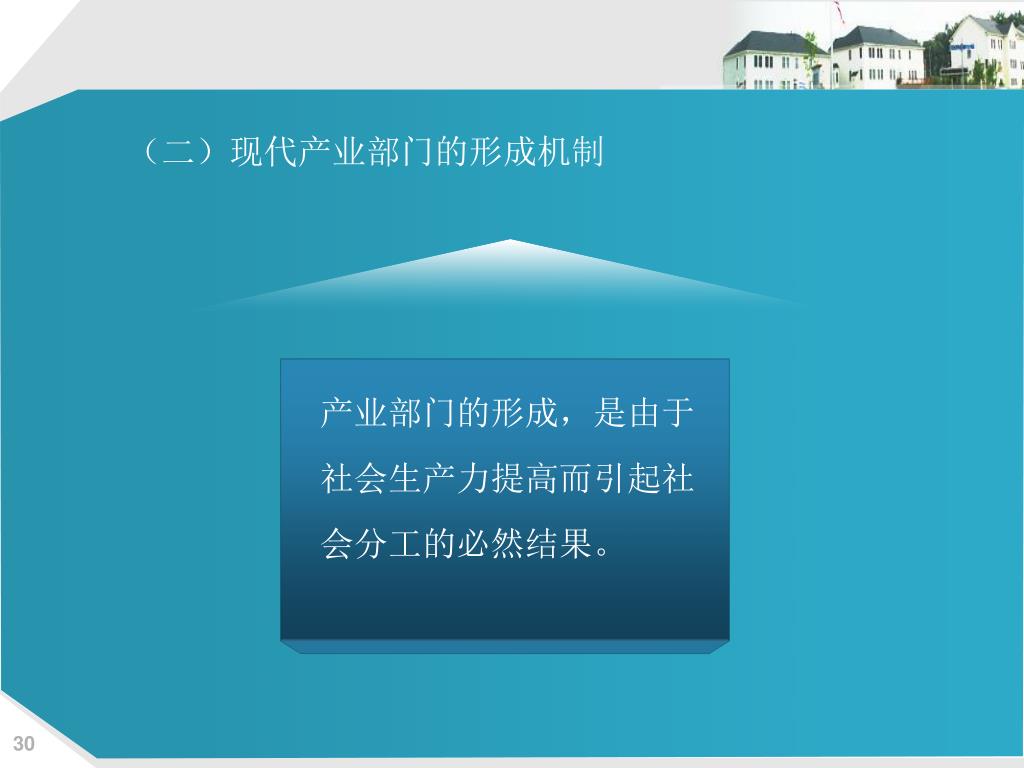 （二）现代产业部门的形成机制

产业部门的形成，是由于社会生产力提高而引起社会分工的必然结果。

30